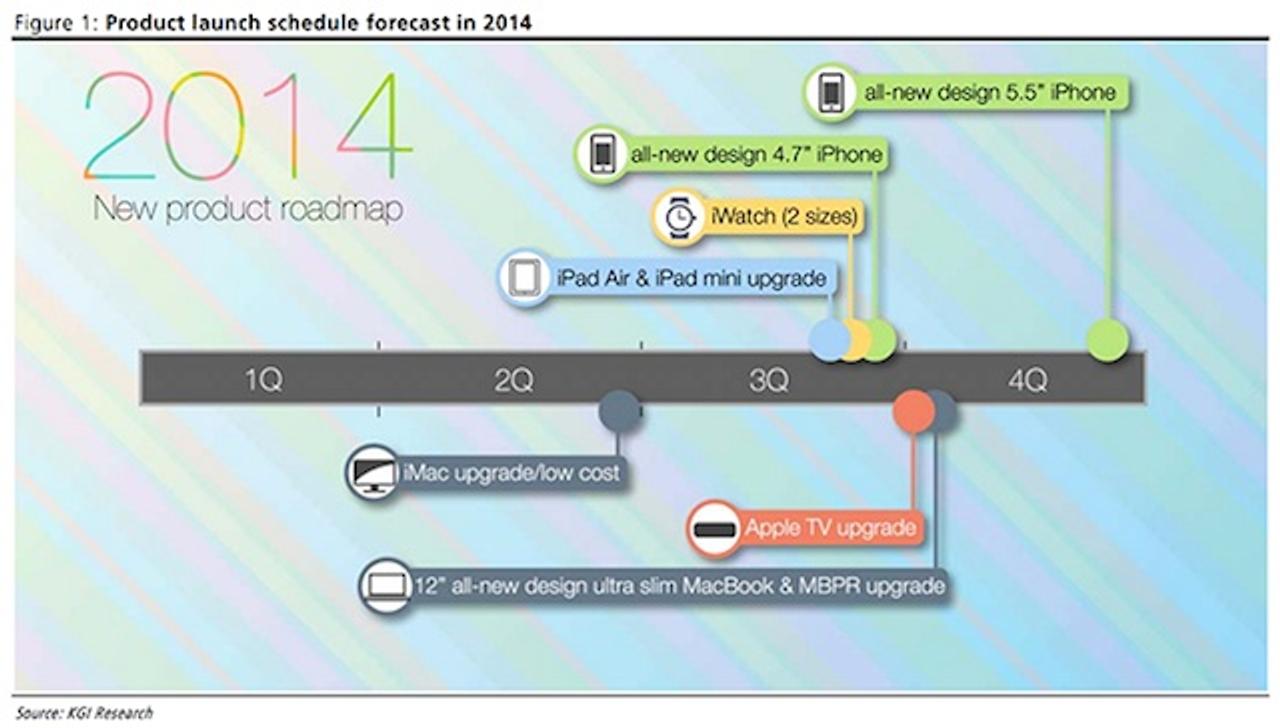 Figure 1: Product launch schedule forecast in 2014

2014
New product roadmap

all-new design 5.5" iPhone

all-new design 4.7" iPhone

iWatch (2 sizes)

iPad Air & iPad mini upgrade

1Q 2Q 3Q 4Q

iMac upgrade/low cost

Apple TV upgrade

12" all-new design ultra slim MacBook & MBPR upgrade

Source: KGI Research